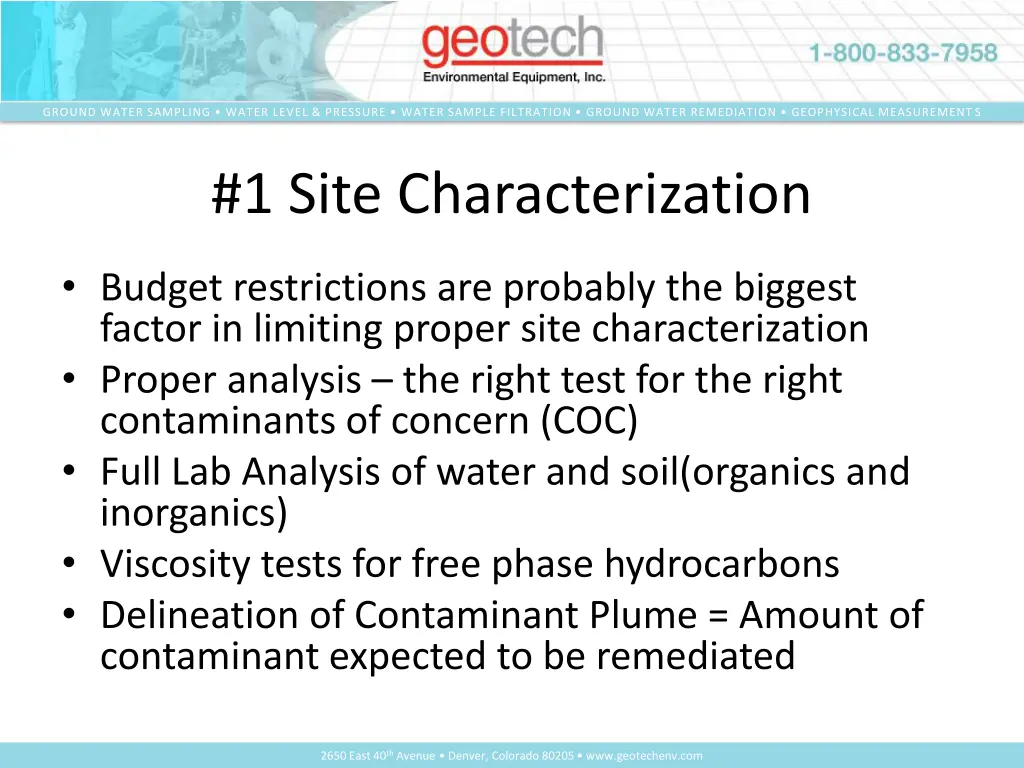 geotech
Environmental Equipment, Inc.

1-800-833-7958

GROUND WATER SAMPLING • WATER LEVEL & PRESSURE • WATER SAMPLE FILTRATION • GROUND WATER REMEDIATION • GEOPHYSICAL MEASUREMENTS

#1 Site Characterization

• Budget restrictions are probably the biggest factor in limiting proper site characterization
• Proper analysis – the right test for the right contaminants of concern (COC)
• Full Lab Analysis of water and soil(organics and inorganics)
• Viscosity tests for free phase hydrocarbons
• Delineation of Contaminant Plume = Amount of contaminant expected to be remediated

2650 East 40$^{th}$ Avenue • Denver, Colorado 80205 • www.geotechenv.com